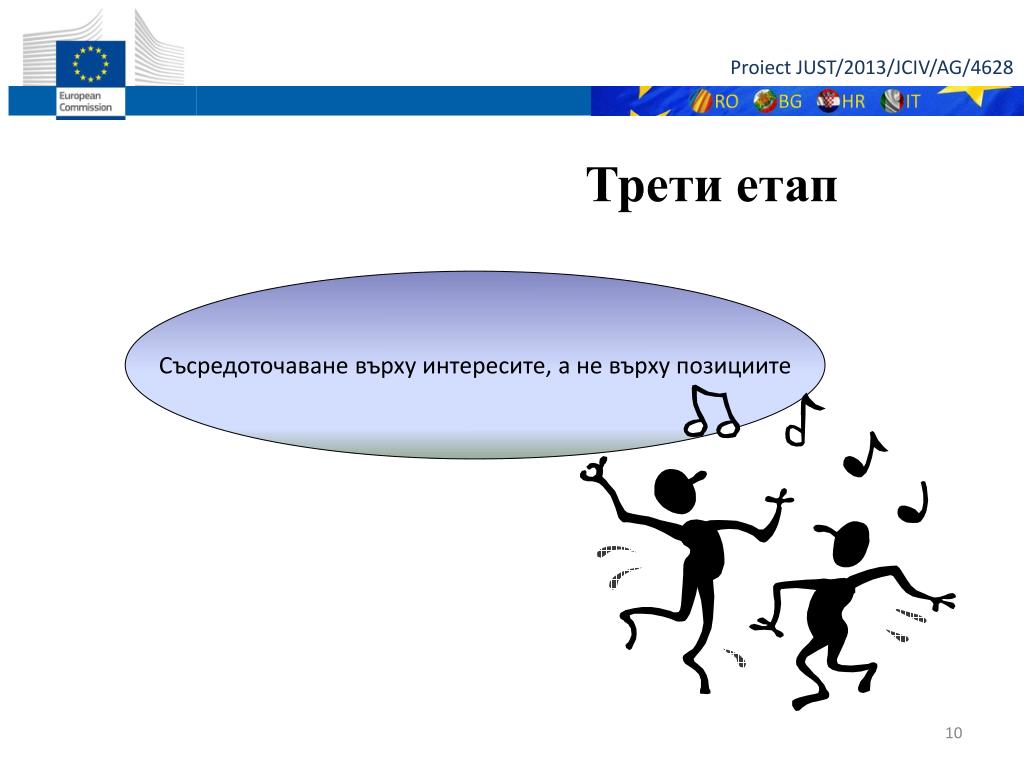 European Commission

Proiect JUST/2013/JCIV/AG/4628

RO BG HR IT

Трети етап

Съсредоточаване върху интересите, а не върху позициите

10